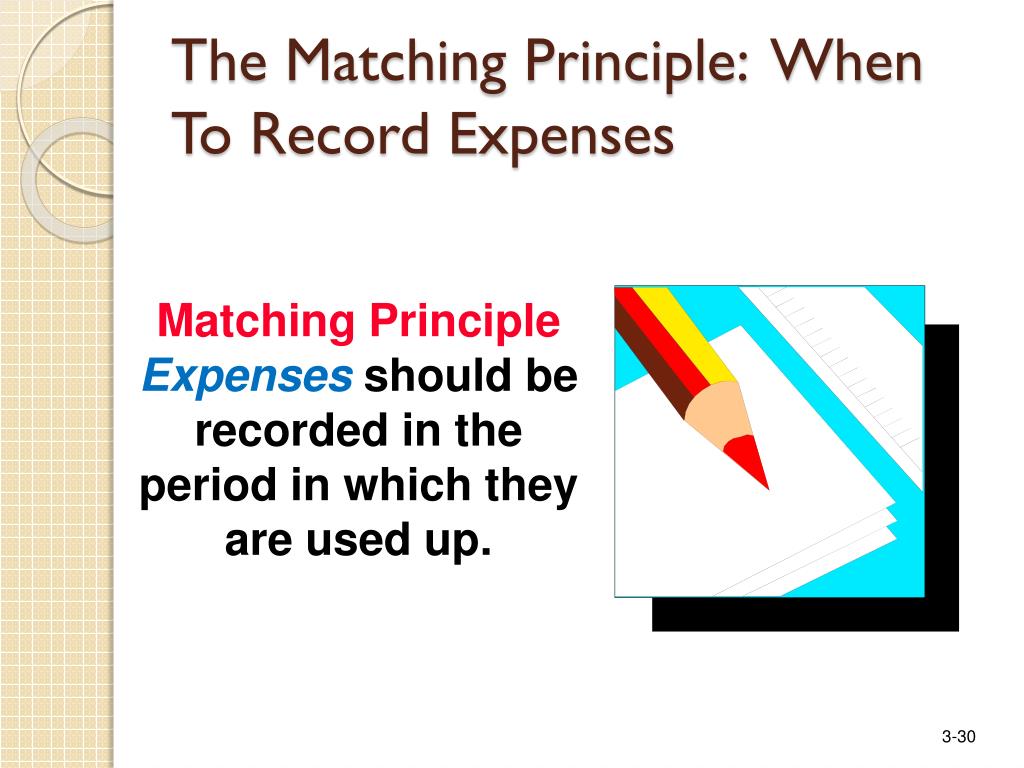 The Matching Principle: When To Record Expenses

Matching Principle

Expenses should be recorded in the period in which they are used up.

3-30